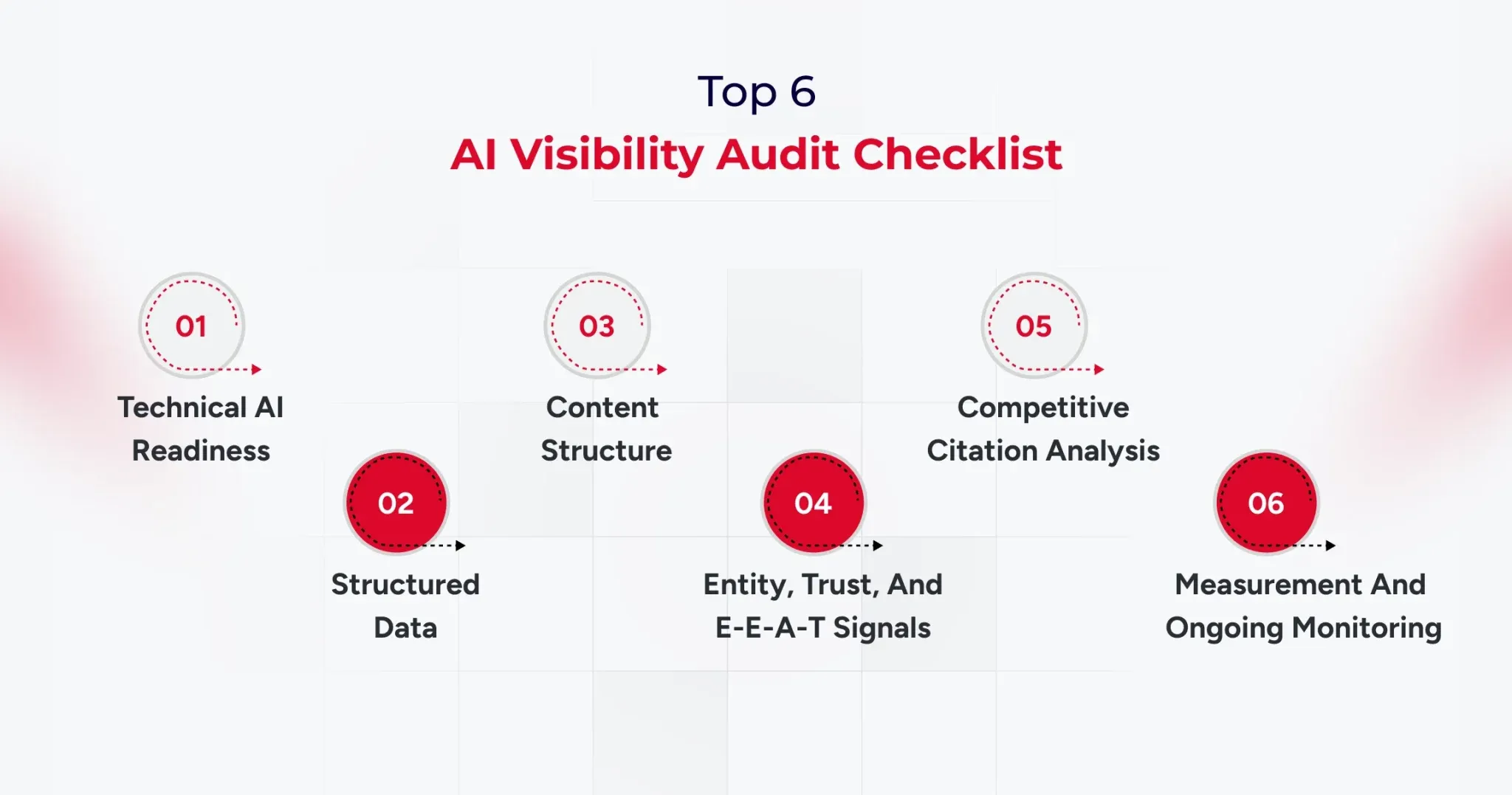 Top 6
AI Visibility Audit Checklist

01
Technical AI Readiness

02
Structured Data

03
Content Structure

04
Entity, Trust, And E-E-A-T Signals

05
Competitive Citation Analysis

06
Measurement And Ongoing Monitoring